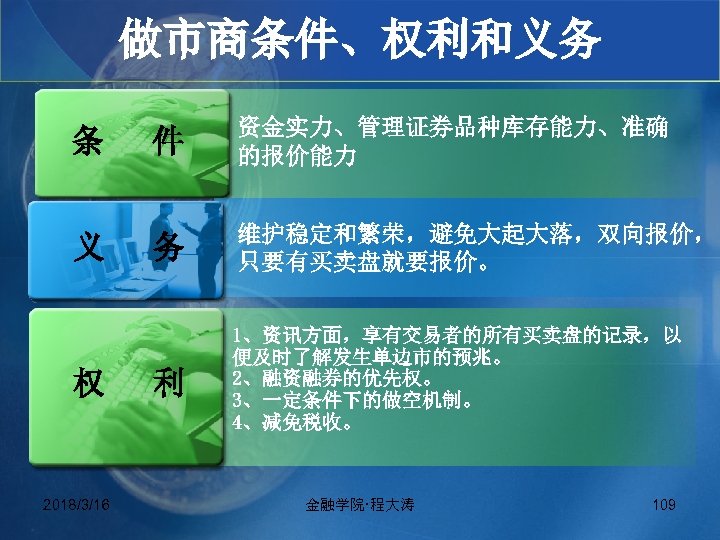 做市商条件、权利和义务

条 件

资金实力、管理证券品种库存能力、准确的报价能力

义 务

维护稳定和繁荣，避免大起大落，双向报价，只要有买卖盘就要报价。

权 利

1、资讯方面，享有交易者的所有买卖盘的记录，以便及时了解发生单边市的预兆。
2、融资融券的优先权。
3、一定条件下的做空机制。
4、减免税收。

2018/3/16

金融学院·程大涛

109